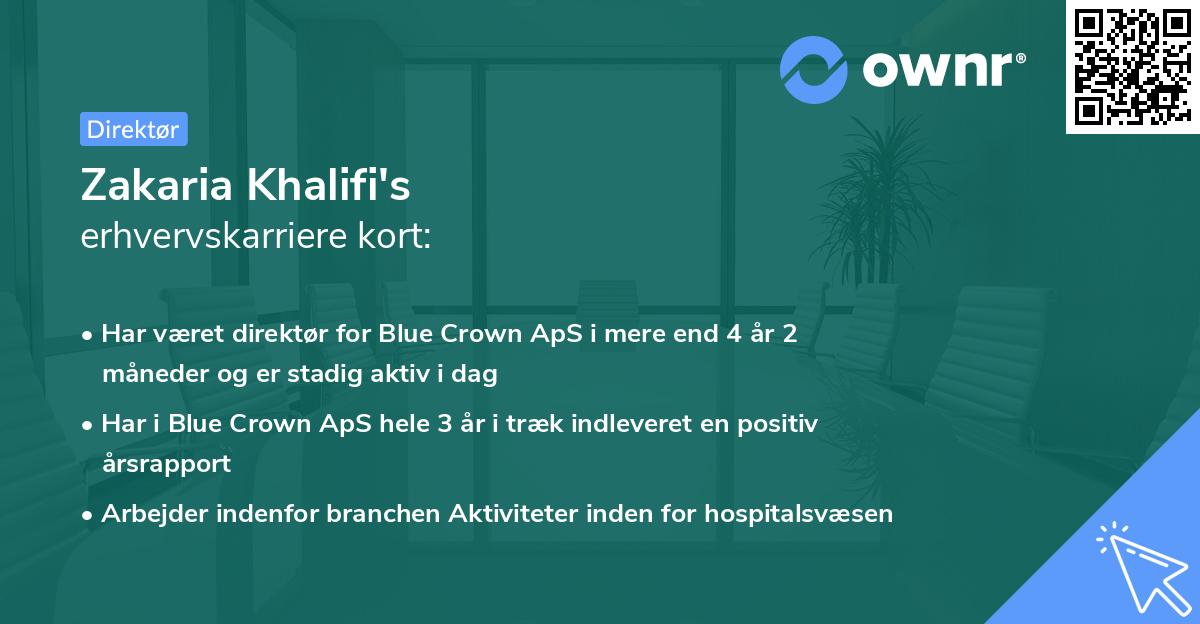 ownr®

Direktør

Zakaria Khalifi's
erhvervskarriere kort:

• Har været direktør for Blue Crown ApS i mere end 4 år 2 måneder og er stadig aktiv i dag

• Har i Blue Crown ApS hele 3 år i træk indleveret en positiv årsrapport

• Arbejder indenfor branchen Aktiviteter inden for hospitalsvæsen